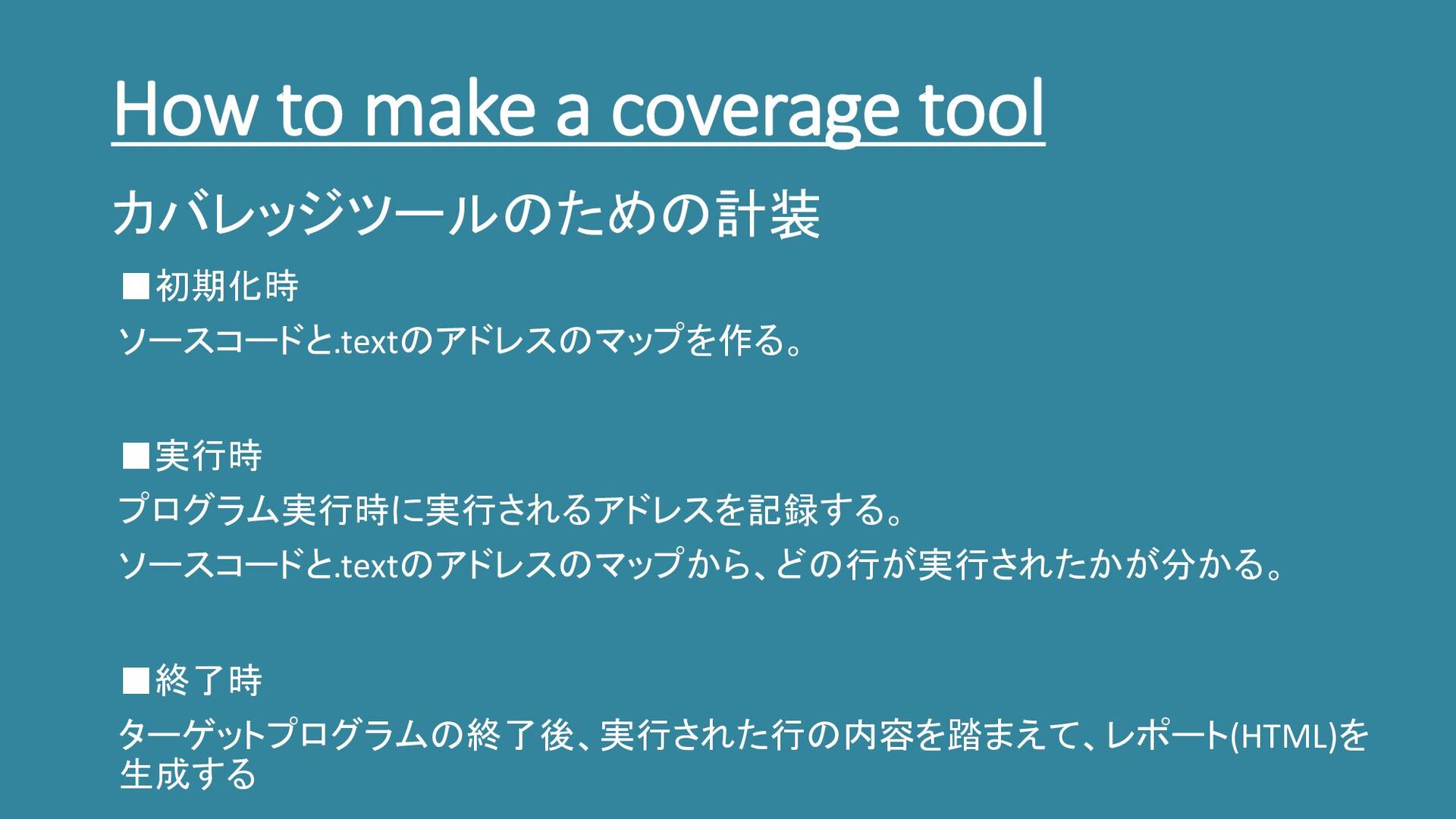 How to make a coverage tool

カバレッジツールのための計装

■初期化時
ソースコードと.textのアドレスのマップを作る。

■実行時
プログラム実行時に実行されるアドレスを記録する。
ソースコードと.textのアドレスのマップから、どの行が実行されたかが分かる。

■終了時
ターゲットプログラムの終了後、実行された行の内容を踏まえて、レポート(HTML)を生成する